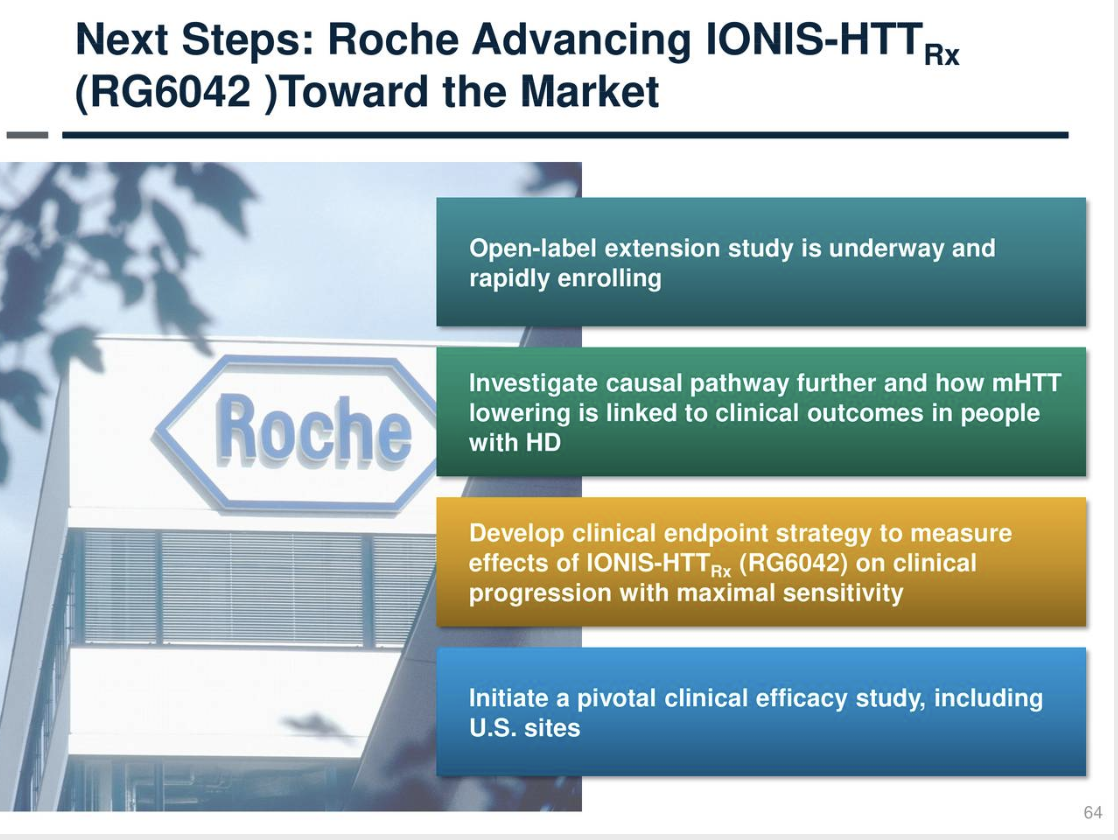 Next Steps: Roche Advancing IONIS-HTT$_{Rx}$ (RG6042 )Toward the Market

Roche

Open-label extension study is underway and rapidly enrolling

Investigate causal pathway further and how mHTT lowering is linked to clinical outcomes in people with HD

Develop clinical endpoint strategy to measure effects of IONIS-HTT$_{Rx}$ (RG6042) on clinical progression with maximal sensitivity

Initiate a pivotal clinical efficacy study, including U.S. sites

64